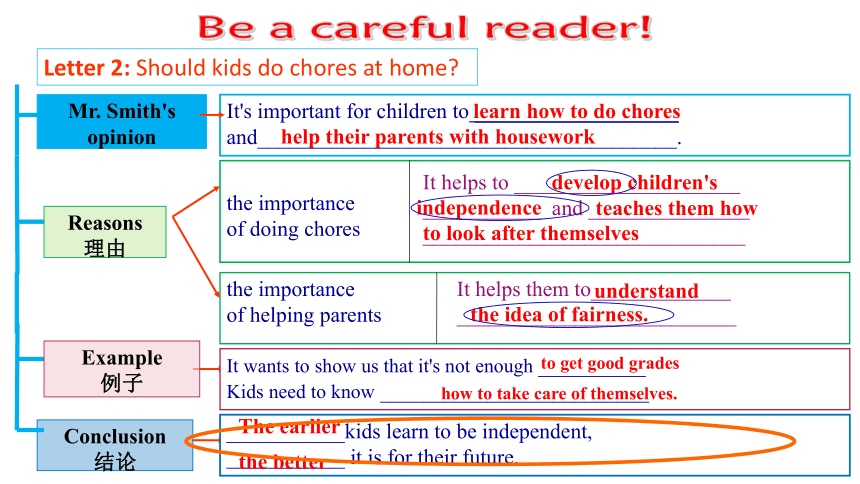 Be a careful reader!

Letter 2: Should kids do chores at home?

Mr. Smith's opinion

It's important for children to learn how to do chores and help their parents with housework.

Reasons 理由

the importance of doing chores

It helps to develop children's independence and teaches them how to look after themselves

the importance of helping parents

It helps them to understand the idea of fairness.

Example 例子

It wants to show us that it's not enough to get good grades

Kids need to know how to take care of themselves.

Conclusion 结论

The earlier kids learn to be independent, the better it is for their future.